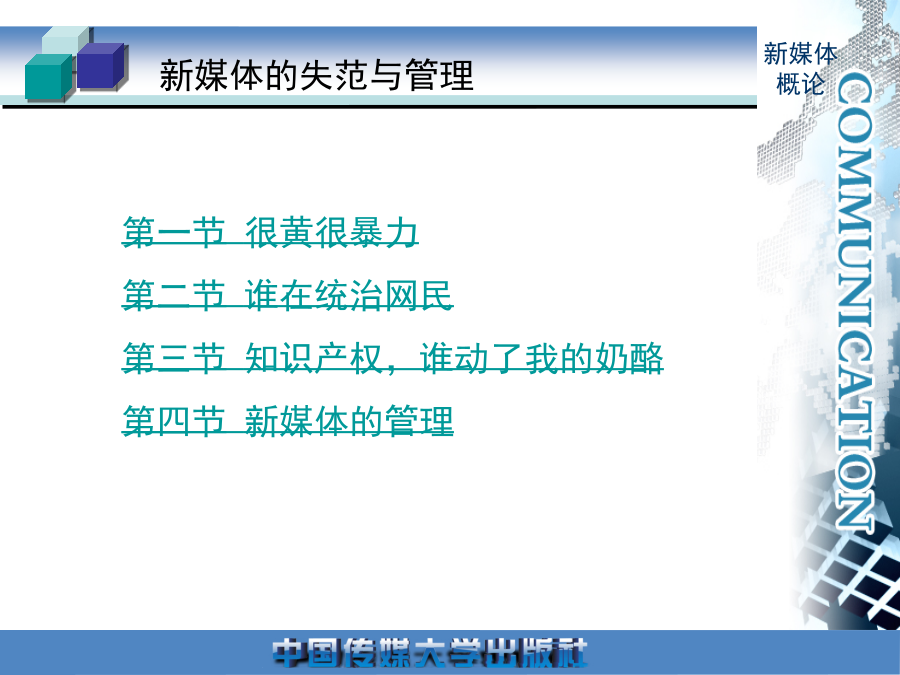 新媒体的失范与管理

新媒体概论

COMMUNICATION

第一节 很黄很暴力

第二节 谁在统治网民

第三节 知识产权，谁动了我的奶酪

第四节 新媒体的管理

中国传媒大学出版社